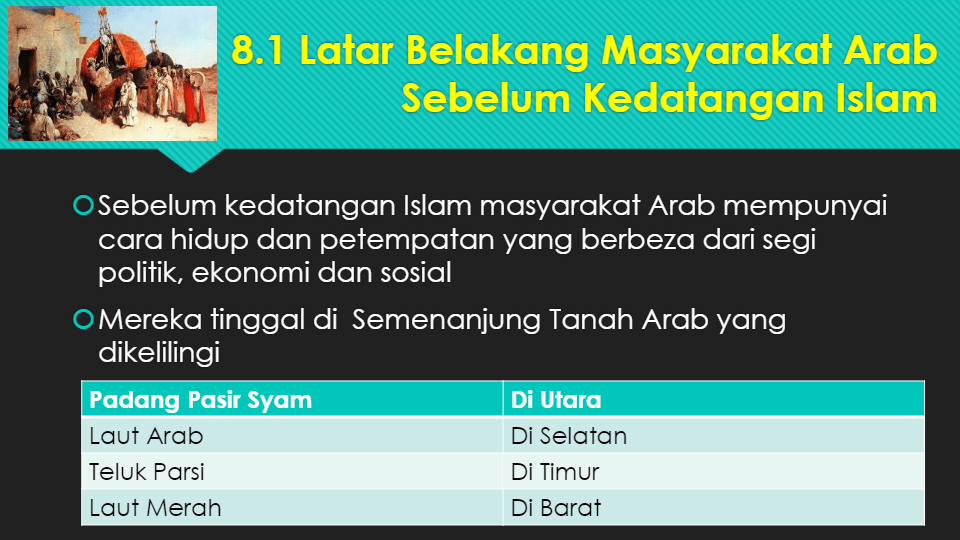 8.1 Latar Belakang Masyarakat Arab Sebelum Kedatangan Islam

Sebelum kedatangan Islam masyarakat Arab mempunyai cara hidup dan petempatan yang berbeza dari segi politik, ekonomi dan sosial

Mereka tinggal di Semenanjung Tanah Arab yang dikelilingi

| Padang Pasir Syam | Di Utara |
|---|---|
| Laut Arab | Di Selatan |
| Teluk Parsi | Di Timur |
| Laut Merah | Di Barat |